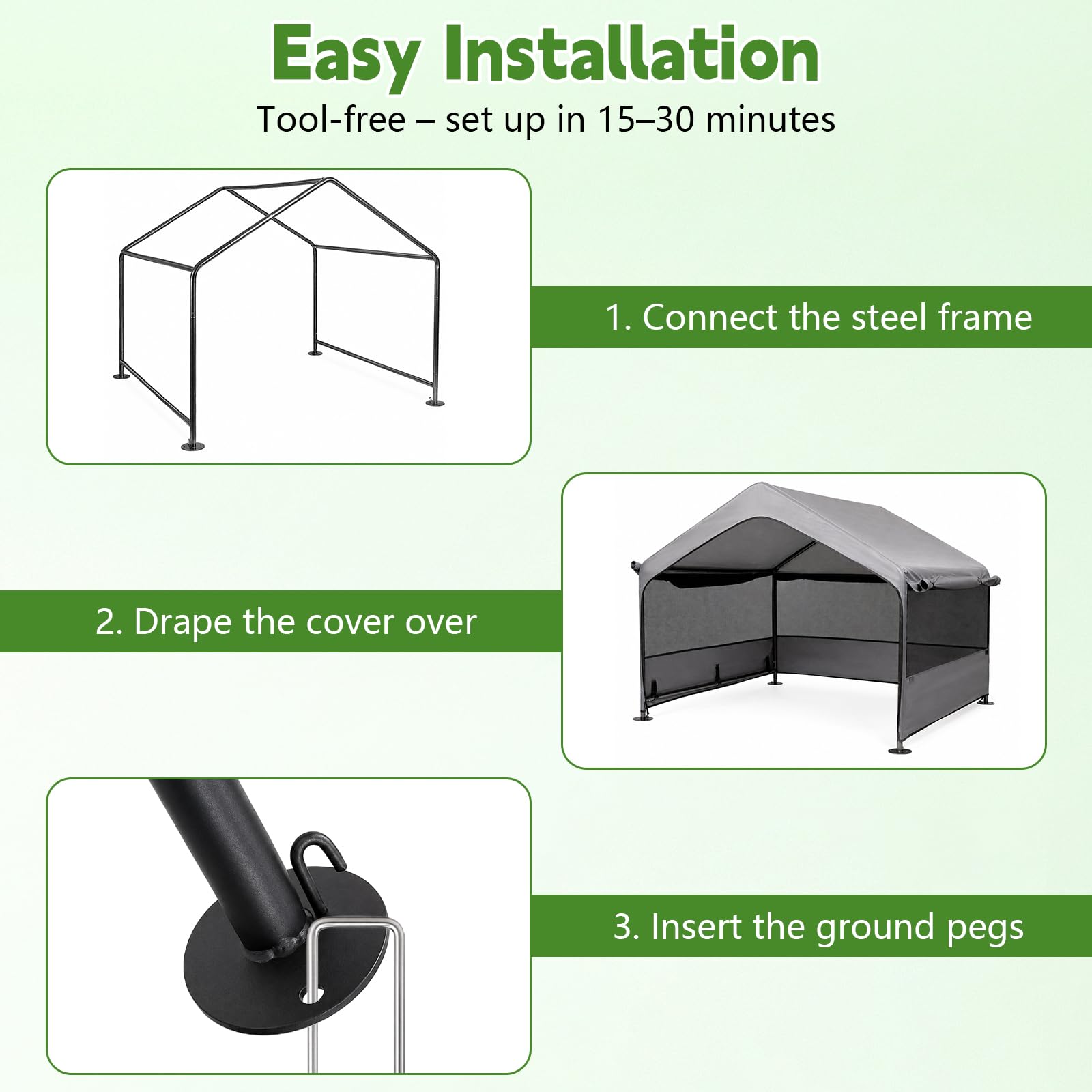 Easy Installation

Tool-free – set up in 15–30 minutes

1. Connect the steel frame

2. Drape the cover over

3. Insert the ground pegs